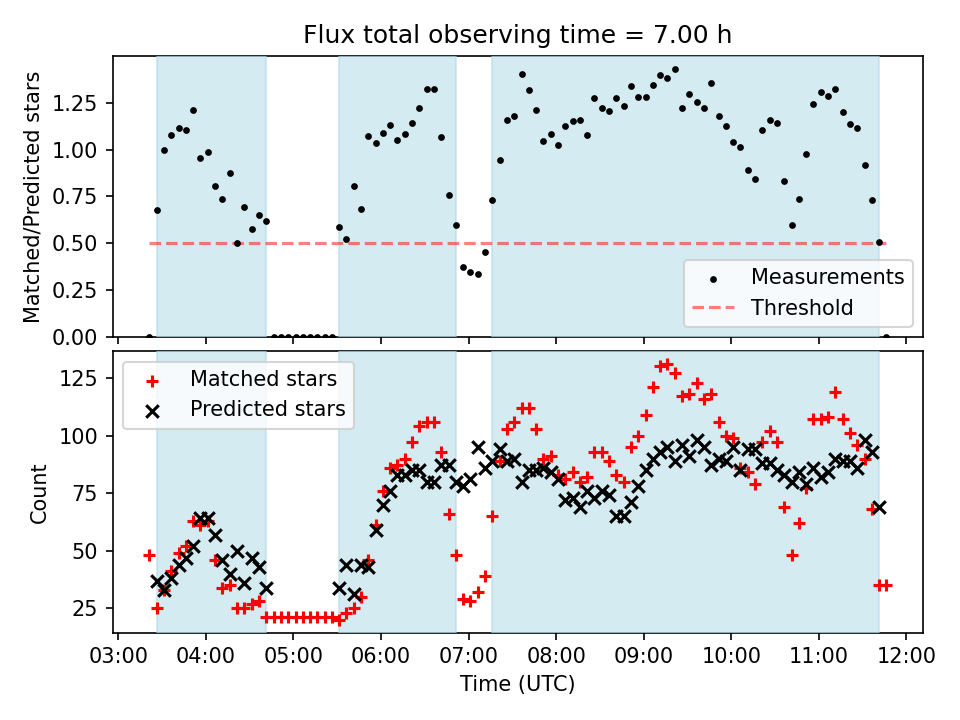 Flux total observing time = 7.00 h

Matched/Predicted stars

1.25
1.00
0.75
0.50
0.25
0.00

Measurements
Threshold

Matched stars
Predicted stars

Count

125
100
75
50
25

03:00 04:00 05:00 06:00 07:00 08:00 09:00 10:00 11:00 12:00

Time (UTC)